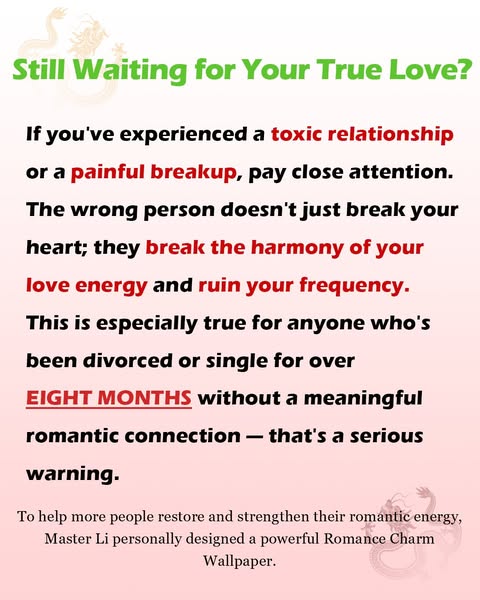 Still Waiting for Your True Love?

If you've experienced a toxic relationship or a painful breakup, pay close attention. The wrong person doesn't just break your heart; they break the harmony of your love energy and ruin your frequency. This is especially true for anyone who's been divorced or single for over EIGHT MONTHS without a meaningful romantic connection — that's a serious warning.

To help more people restore and strengthen their romantic energy, Master Li personally designed a powerful Romance Charm Wallpaper.